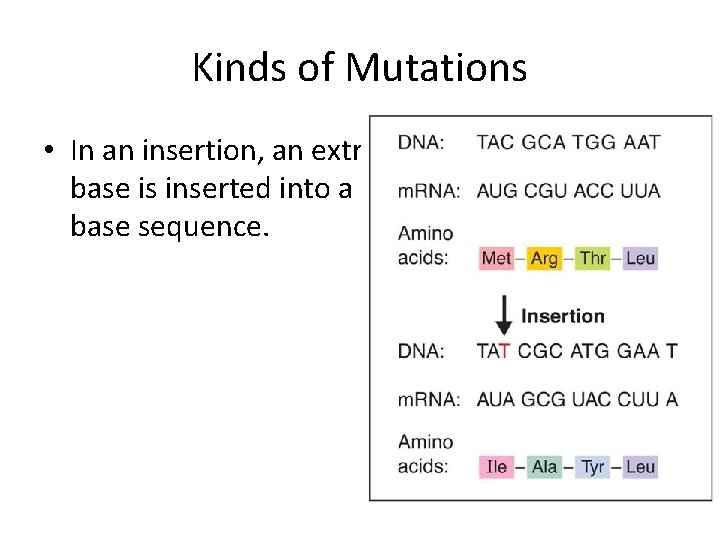 Kinds of Mutations

• In an insertion, an extr base is inserted into a base sequence.

DNA: TAC GCA TGG AAT

mRNA: AUG CGU ACC UUA

Amino acids: Met – Arg – Thr – Leu

Insertion

DNA: TAT CGC ATG GAA T

mRNA: AUA GCG UAC CUU A

Amino acids: Ile – Ala – Tyr – Leu